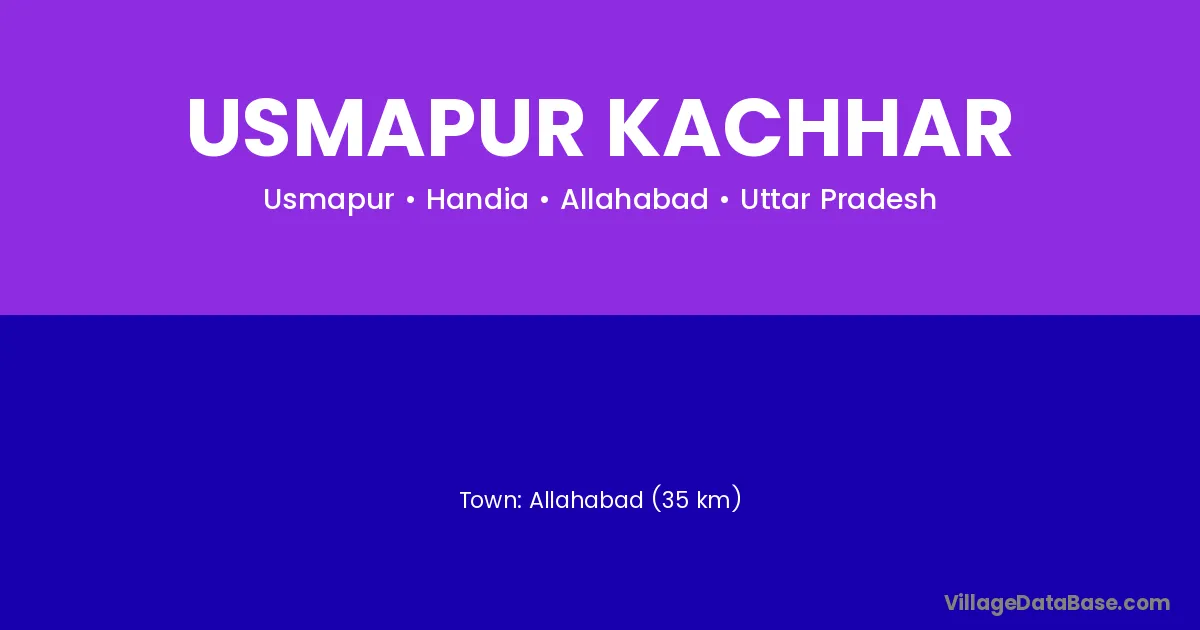 USMAPUR KACHHAR

Usmapur • Handia • Allahabad • Uttar Pradesh

Town: Allahabad (35 km)

VillageDataBase.com